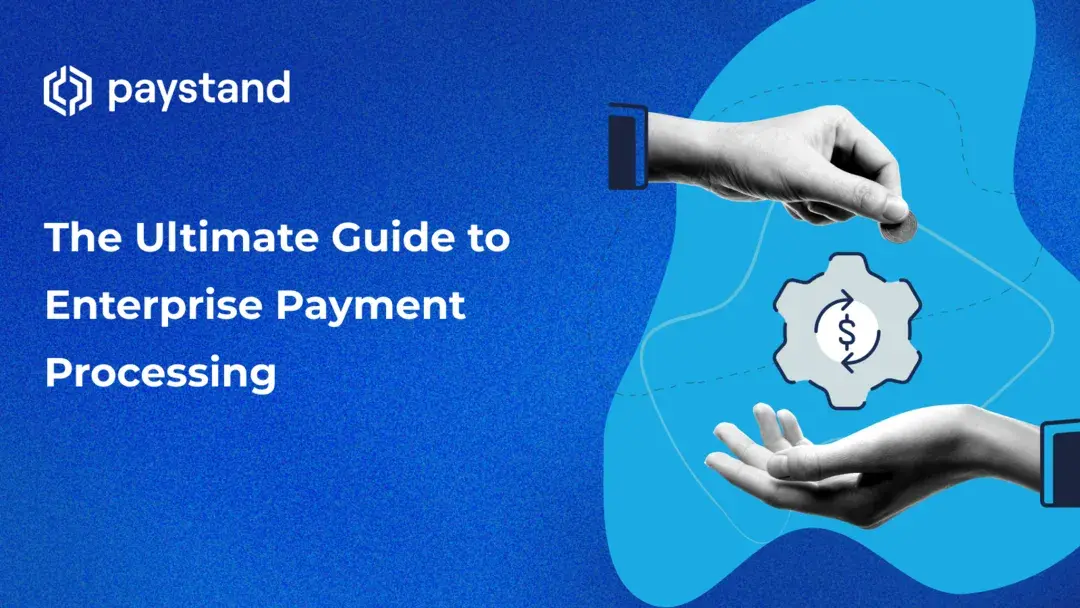 paystand

The Ultimate Guide to Enterprise Payment Processing

$